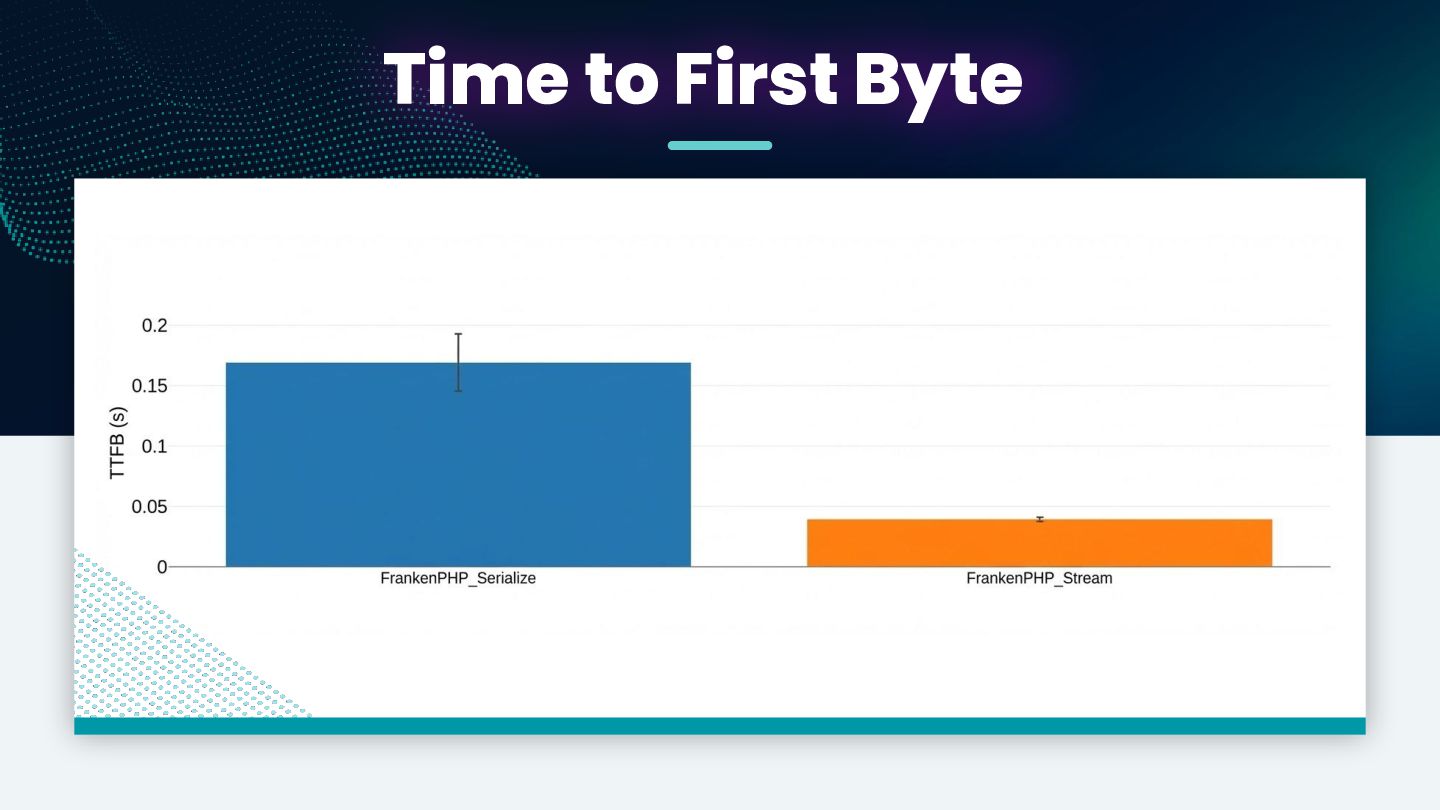 Time to First Byte

TTFB (s)

0.2
0.15
0.1
0.05
0

FrankenPHP_Serialize
FrankenPHP_Stream